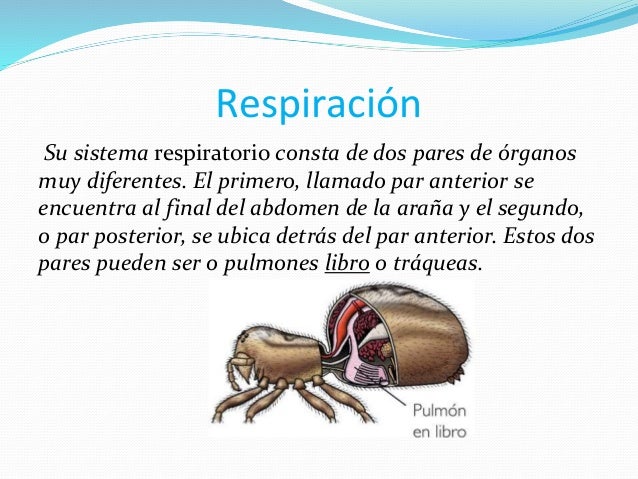 Respiración

Su sistema respiratorio consta de dos pares de órganos muy diferentes. El primero, llamado par anterior se encuentra al final del abdomen de la araña y el segundo, o par posterior, se ubica detrás del par anterior. Estos dos pares pueden ser o pulmones libro o tráqueas.

Pulmón en libro